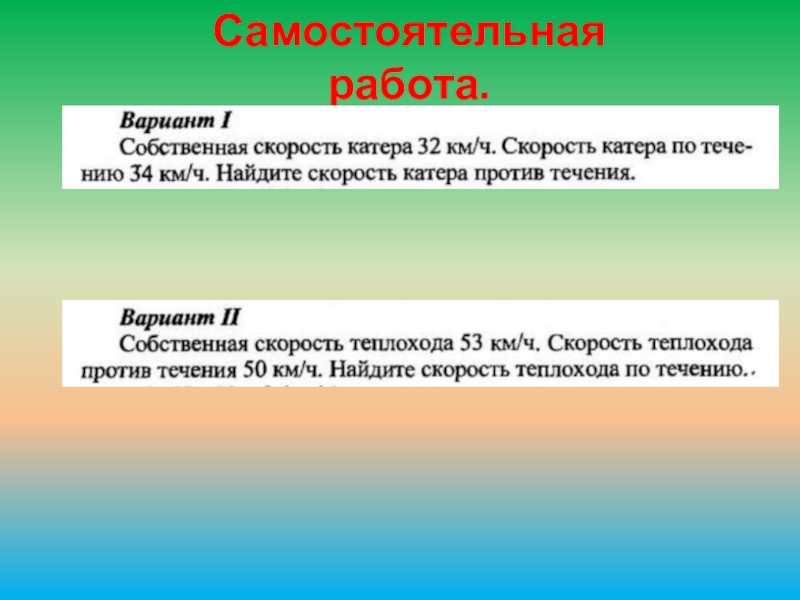 Самостоятельная работа.

Вариант I
Собственная скорость катера 32 км/ч. Скорость катера по течению 34 км/ч. Найдите скорость катера против течения.

Вариант II
Собственная скорость теплохода 53 км/ч. Скорость теплохода против течения 50 км/ч. Найдите скорость теплохода по течению.